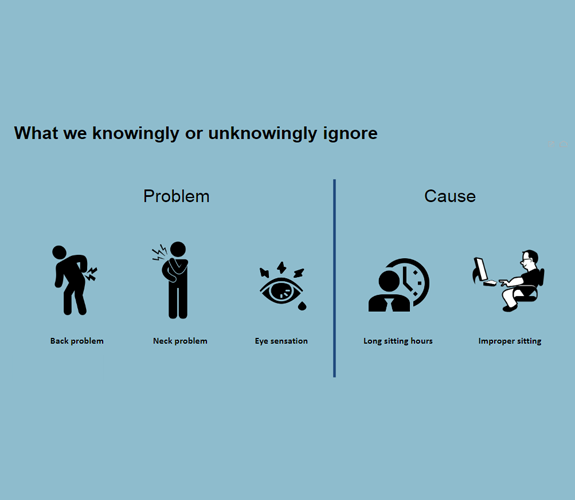 What we knowingly or unknowingly ignore

Problem

Back problem

Neck problem

Eye sensation

Cause

Long sitting hours

Improper sitting